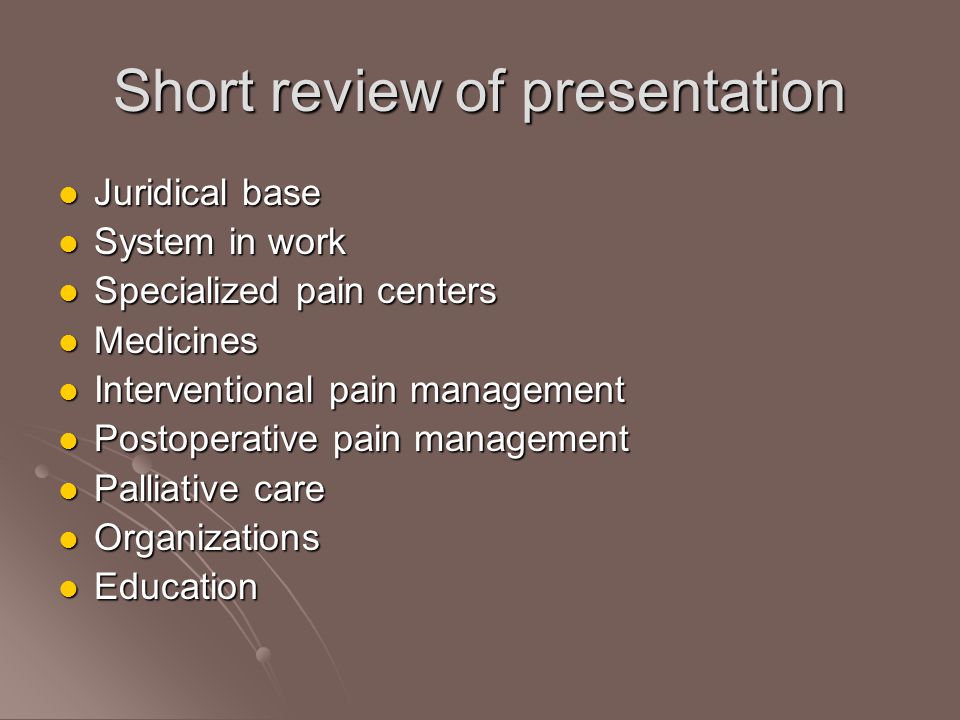 Short review of presentation

- Juridical base
- System in work
- Specialized pain centers
- Medicines
- Interventional pain management
- Postoperative pain management
- Palliative care
- Organizations
- Education